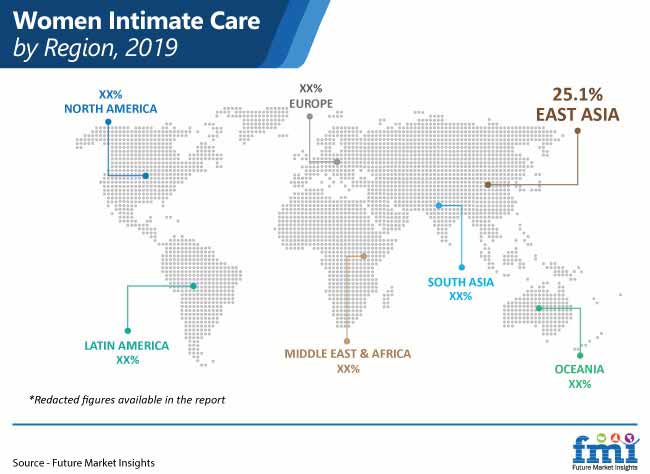 Women Intimate Care
by Region, 2019

XX%
NORTH AMERICA

XX%
EUROPE

25.1%
EAST ASIA

SOUTH ASIA
XX%

LATIN AMERICA
XX%

MIDDLE EAST & AFRICA
XX%

OCEANIA
XX%

*Redacted figures available in the report

Source - Future Market Insights

fmi
Future Market Insights